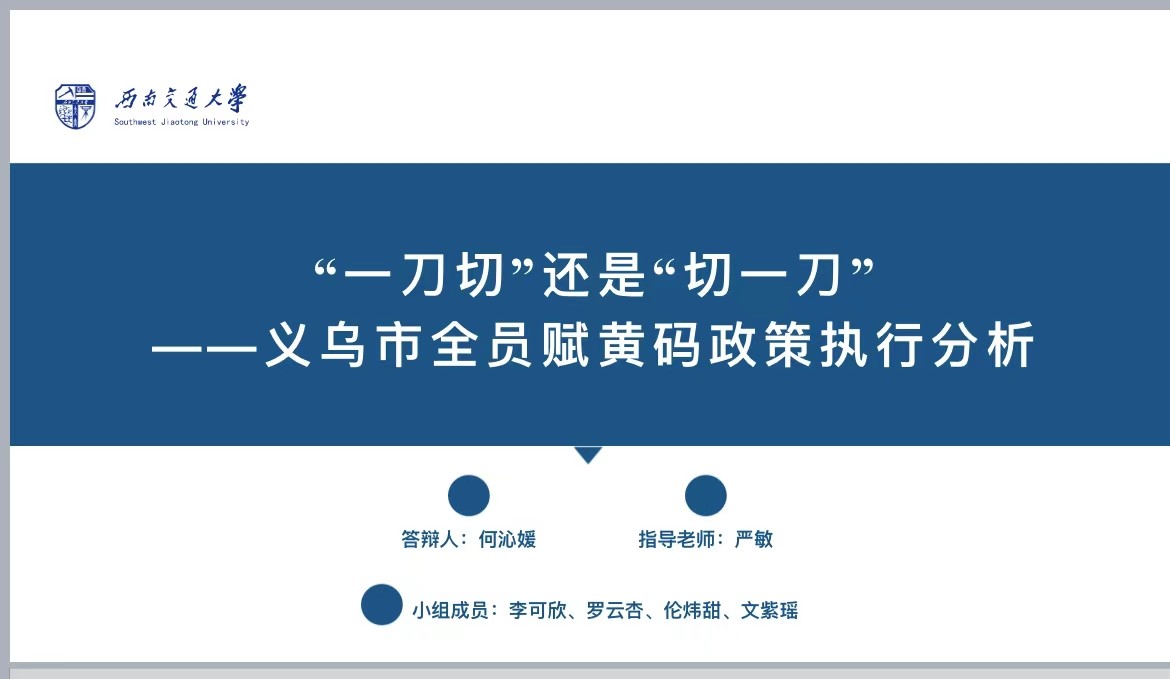 西南交通大学
Southwest Jiaotong University

“一刀切”还是“切一刀”
——义乌市全员赋黄码政策执行分析

答辩人：何沁媛

指导老师：严敏

小组成员：李可欣、罗云杏、伦炜甜、文紫瑶